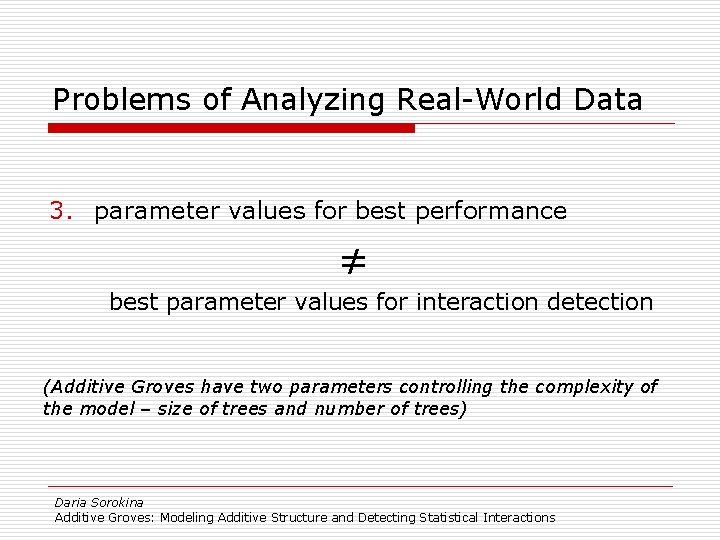 Problems of Analyzing Real-World Data

3. parameter values for best performance

$\neq$

best parameter values for interaction detection

(Additive Groves have two parameters controlling the complexity of the model – size of trees and number of trees)

Daria Sorokina
Additive Groves: Modeling Additive Structure and Detecting Statistical Interactions